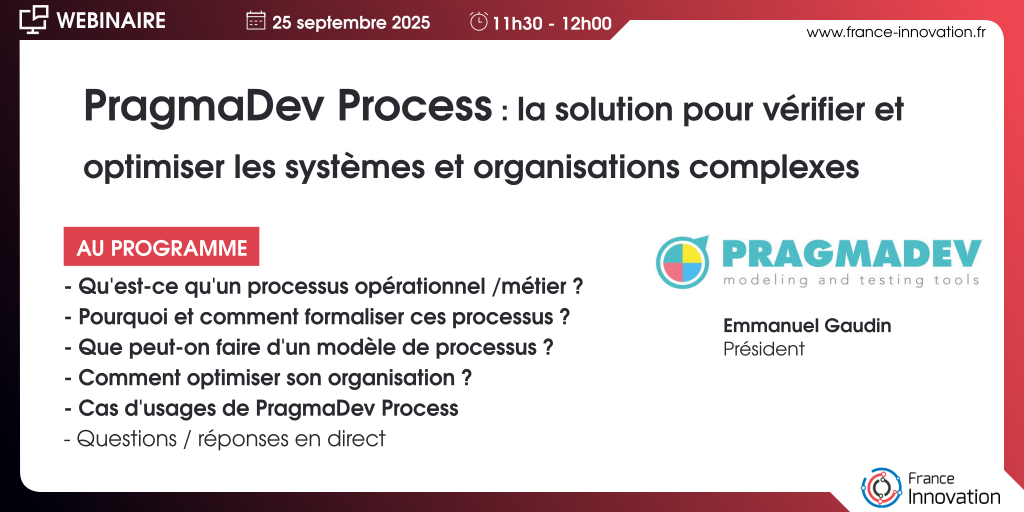 WEBINAIRE 25 septembre 2025 11h30 - 12h00

www.france-innovation.fr

PragmaDev Process : la solution pour vérifier et optimiser les systèmes et organisations complexes

AU PROGRAMME

- Qu'est-ce qu'un processus opérationnel /métier ?
- Pourquoi et comment formaliser ces processus ?
- Que peut-on faire d'un modèle de processus ?
- Comment optimiser son organisation ?
- Cas d'usages de PragmaDev Process
- Questions / réponses en direct

PRAGMADEV
modeling and testing tools

Emmanuel Gaudin
Président

France Innovation